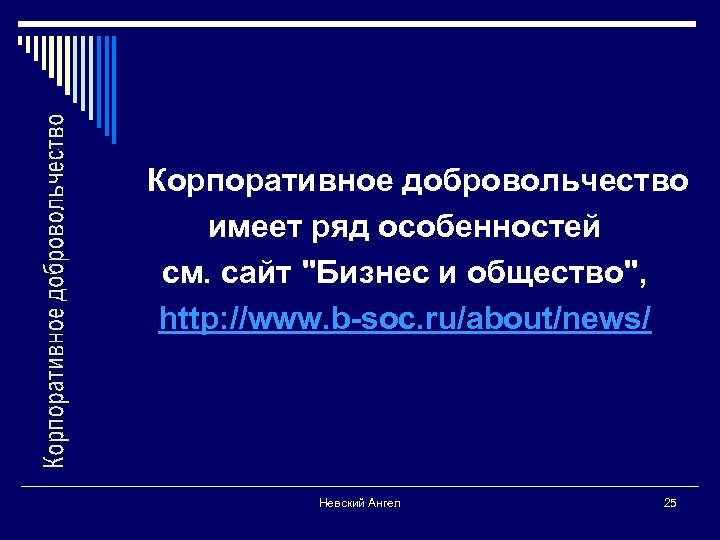 Корпоративное добровольчество

Корпоративное добровольчество имеет ряд особенностей см. сайт "Бизнес и общество", http://www.b-soc.ru/about/news/

Невский Ангел

25